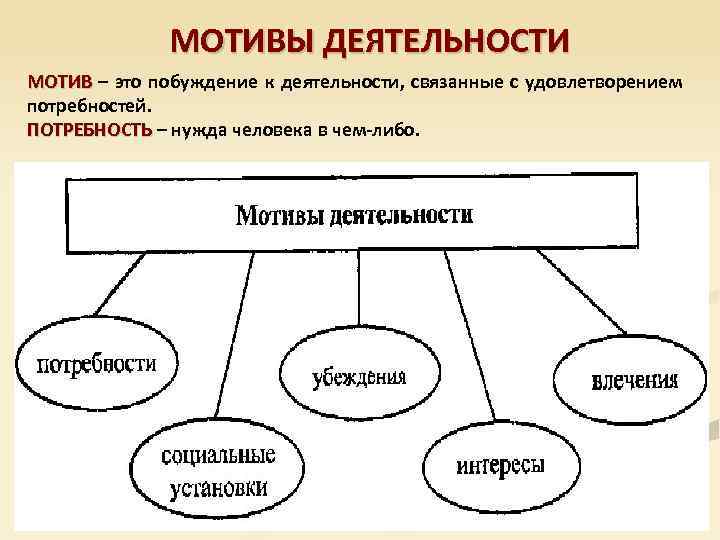 МОТИВЫ ДЕЯТЕЛЬНОСТИ

МОТИВ – это побуждение к деятельности, связанные с удовлетворением потребностей.
ПОТРЕБНОСТЬ – нужда человека в чем-либо.

Мотивы деятельности

потребности

социальные установки

убеждения

интересы

влечения